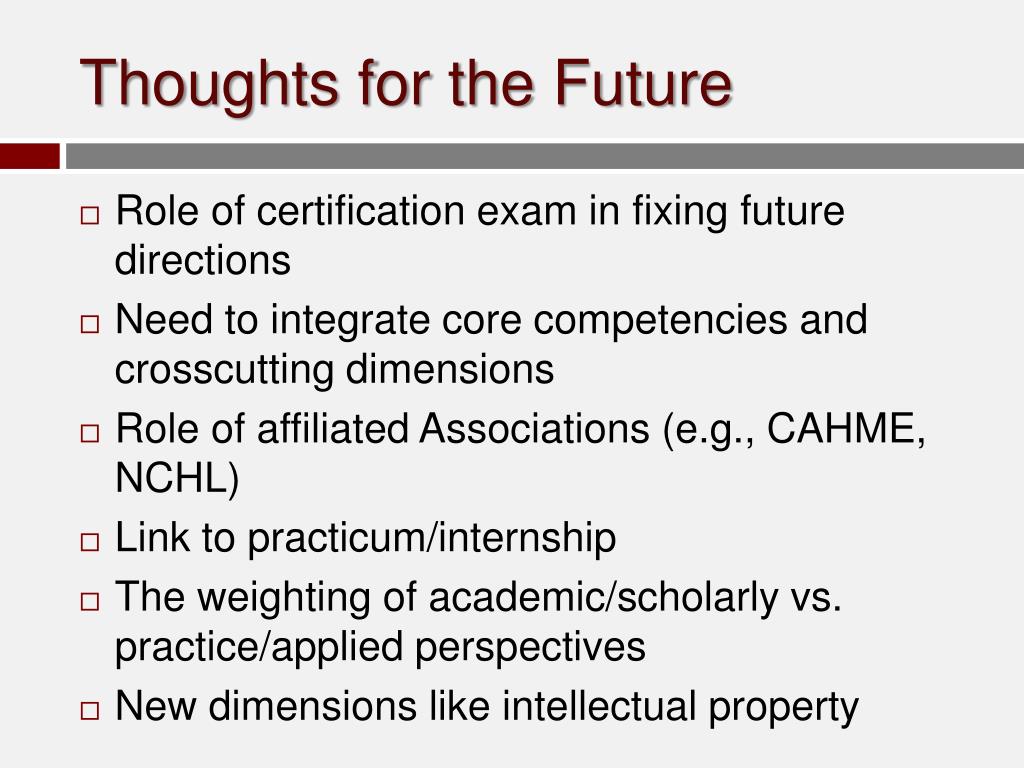 Thoughts for the Future

□ Role of certification exam in fixing future directions
□ Need to integrate core competencies and crosscutting dimensions
□ Role of affiliated Associations (e.g., CAHME, NCHL)
□ Link to practicum/internship
□ The weighting of academic/scholarly vs. practice/applied perspectives
□ New dimensions like intellectual property